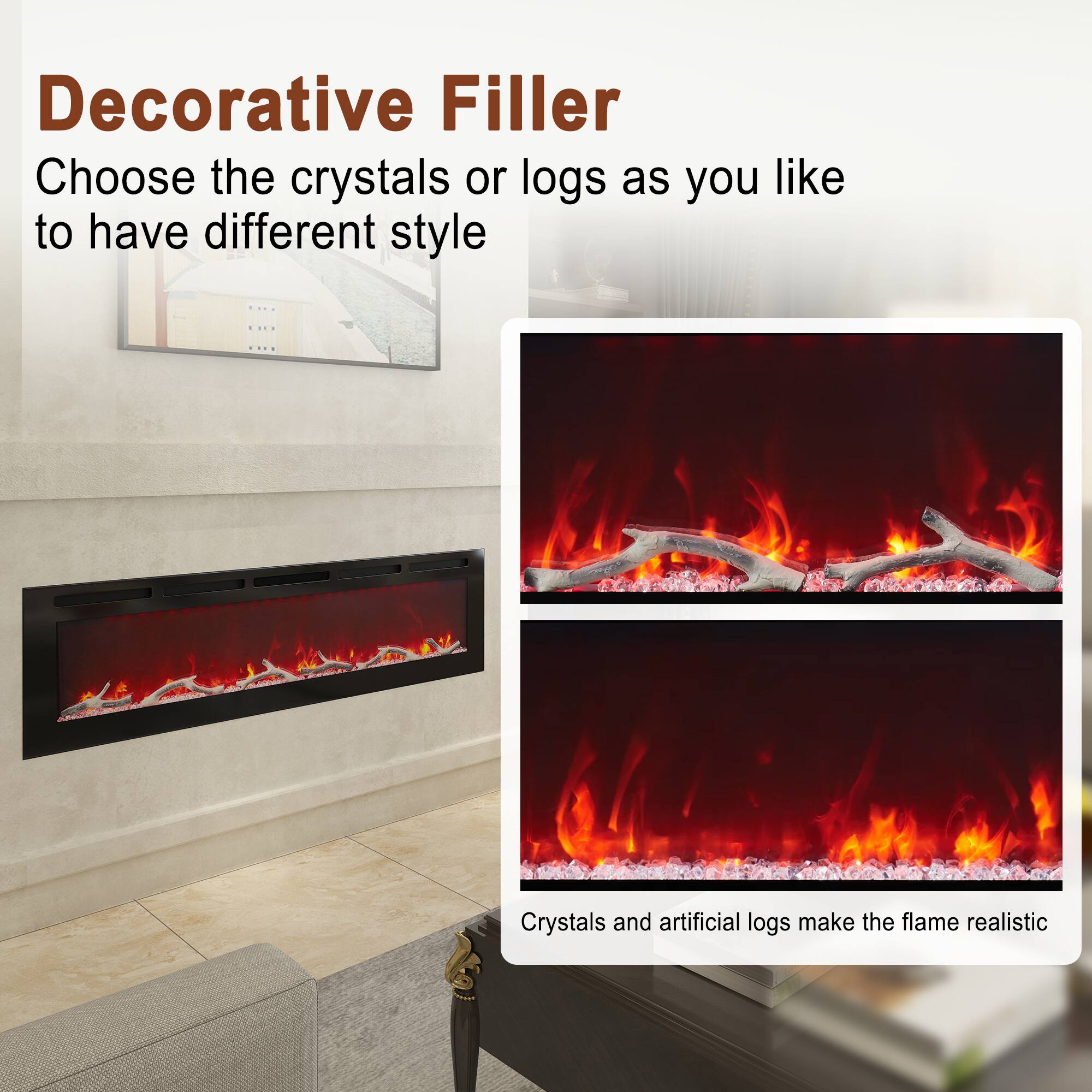 Decorative Filler

Choose the crystals or logs as you like to have different style

Crystals and artificial logs make the flame realistic